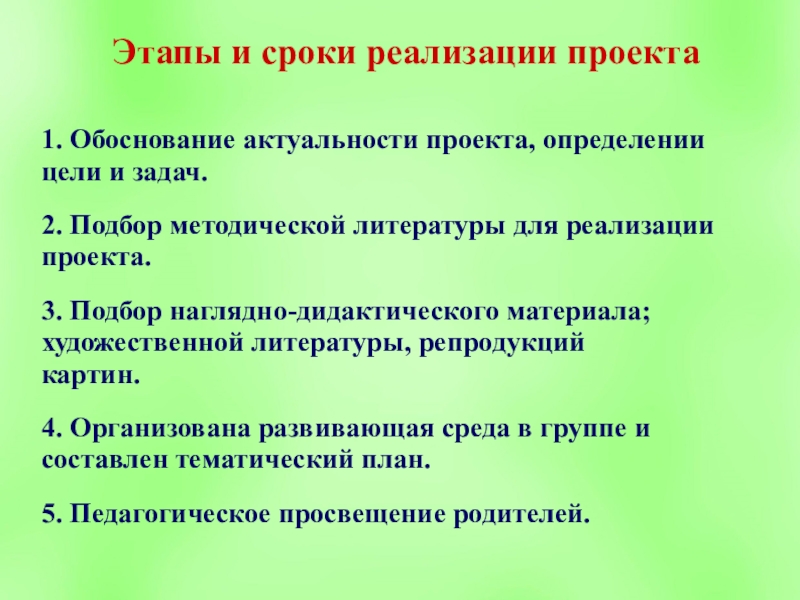 Этапы и сроки реализации проекта

1. Обоснование актуальности проекта, определении цели и задач.

2. Подбор методической литературы для реализации проекта.

3. Подбор наглядно-дидактического материала; художественной литературы, репродукций картин.

4. Организована развивающая среда в группе и составлен тематический план.

5. Педагогическое просвещение родителей.